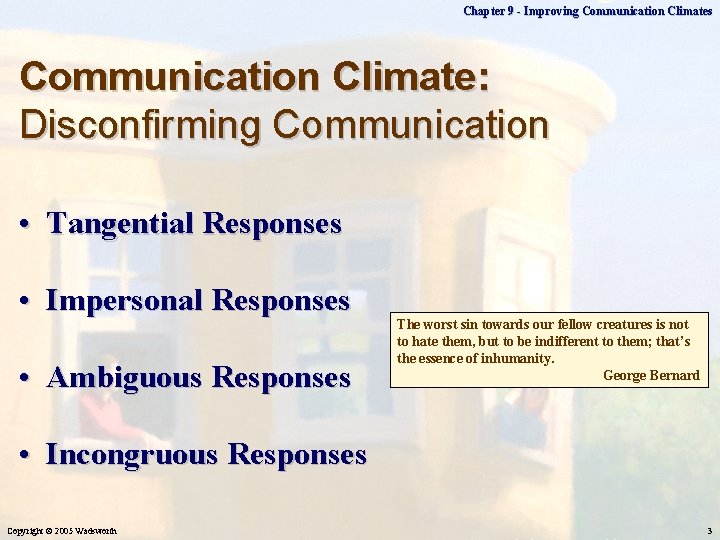 Chapter 9 - Improving Communication Climates

Communication Climate:
Disconfirming Communication

• Tangential Responses

• Impersonal Responses

• Ambiguous Responses

• Incongruous Responses

The worst sin towards our fellow creatures is not to hate them, but to be indifferent to them; that's the essence of inhumanity.
George Bernard

Copyright © 2005 Wadsworth

3